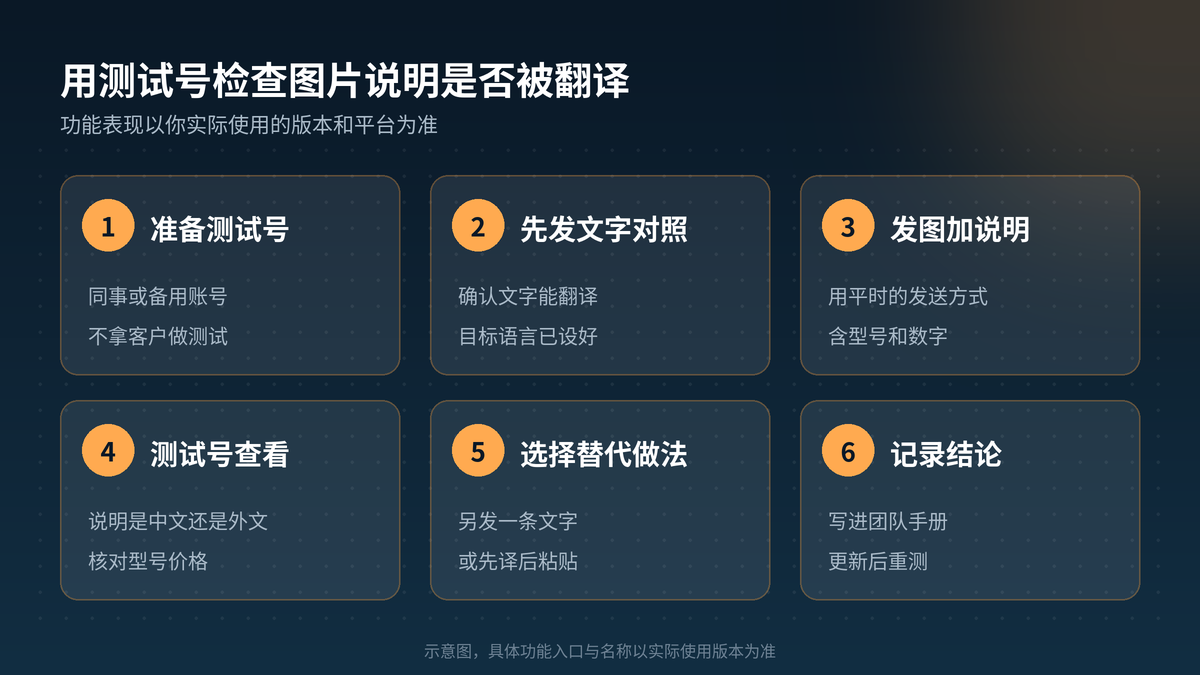 用测试号检查图片说明是否被翻译
功能表现以你实际使用的版本和平台为准

1 准备测试号
同事或备用账号
不拿客户做测试

2 先发文字对照
确认文字能翻译
目标语言已设好

3 发图加说明
用平时的发送方式
含型号和数字

4 测试号查看
说明是中文还是外文
核对型号价格

5 选择替代做法
另发一条文字
或先译后粘贴

6 记录结论
写进团队手册
更新后重测

示意图，具体功能入口与名称以实际使用版本为准